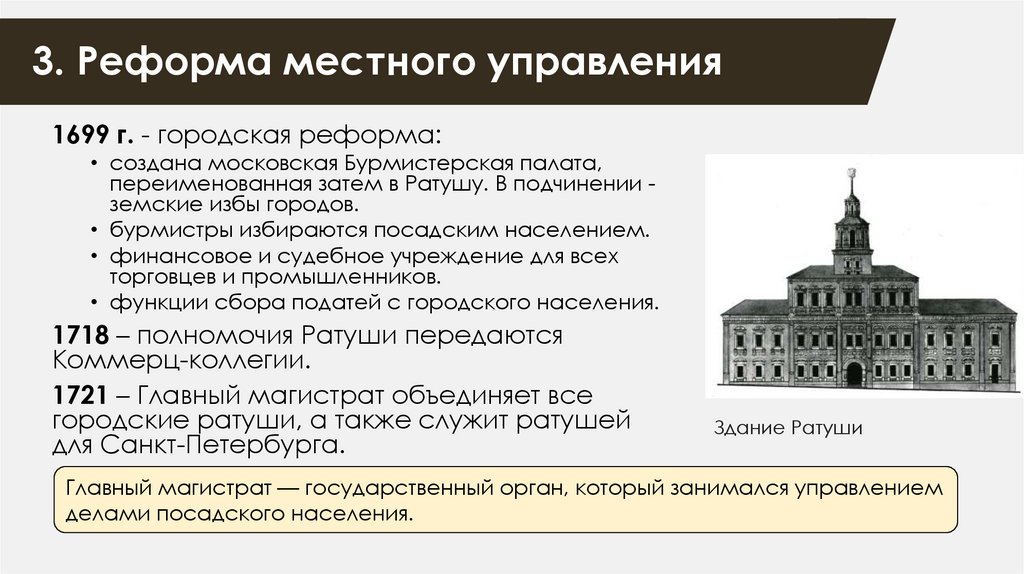 3. Реформа местного управления

1699 г. - городская реформа:

• создана московская Бурмистерская палата, переименованная затем в Ратушу. В подчинении - земские избы городов.
• бурмистры избираются посадским населением.
• финансовое и судебное учреждение для всех торговцев и промышленников.
• функции сбора податей с городского населения.

1718 – полномочия Ратуши передаются Коммерц-коллегии.

1721 – Главный магистрат объединяет все городские ратуши, а также служит ратушей для Санкт-Петербурга.

Здание Ратуши

Главный магистрат — государственный орган, который занимался управлением делами посадского населения.